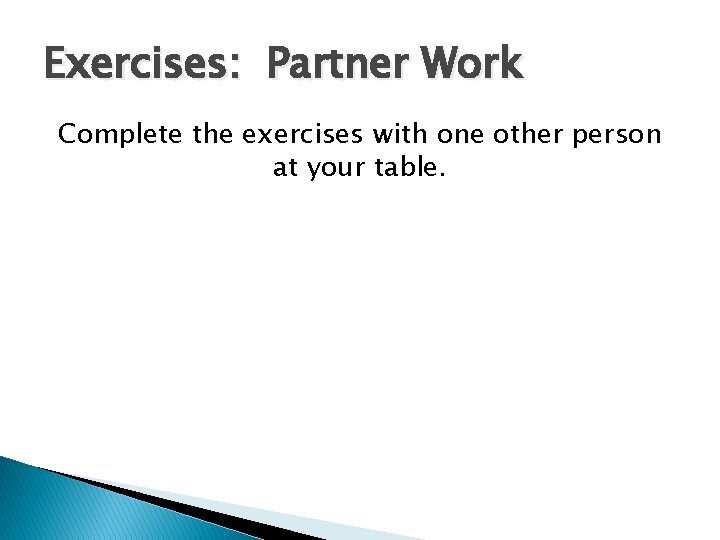 Exercises:  Partner Work

Complete the exercises with one other person at your table.